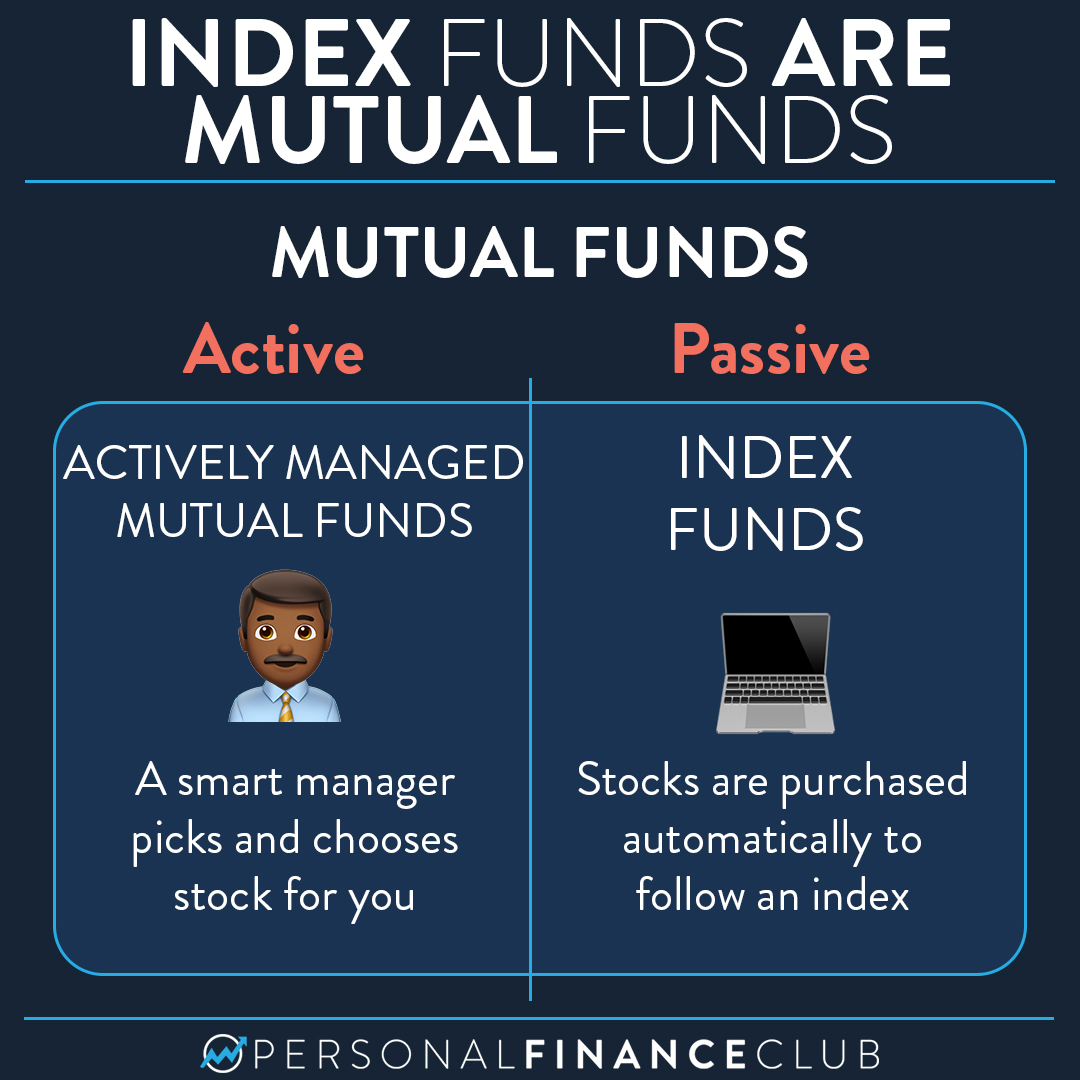 INDEX FUNDS ARE MUTUAL FUNDS

MUTUAL FUNDS

Active

ACTIVELY MANAGED MUTUAL FUNDS

A smart manager picks and chooses stock for you

Passive

INDEX FUNDS

Stocks are purchased automatically to follow an index

PERSONALFINANCECLUB